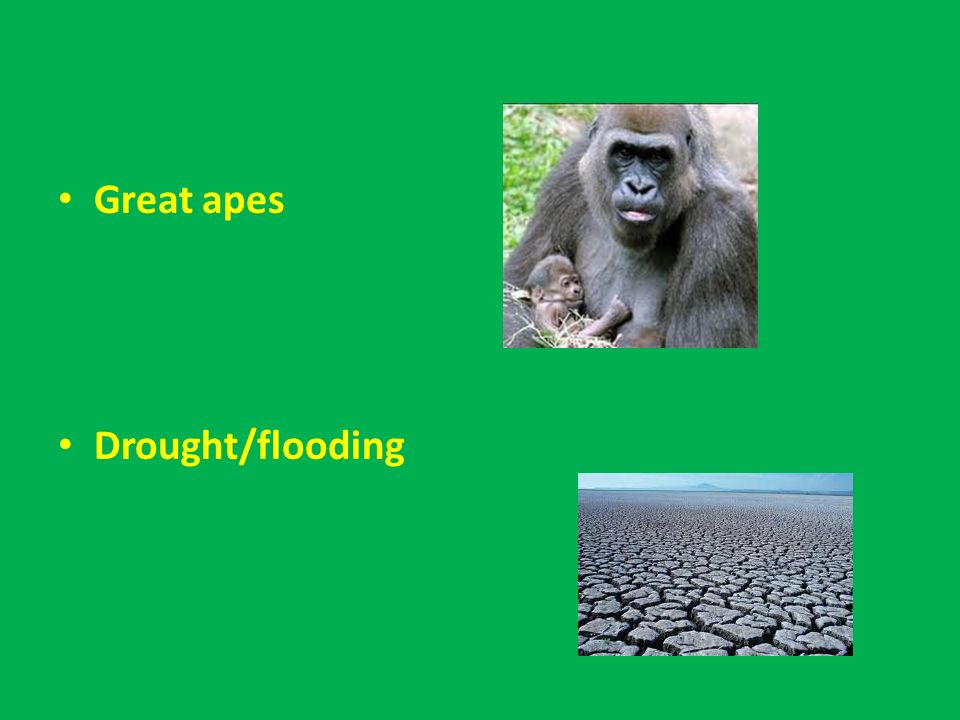 • Great apes

• Drought/flooding